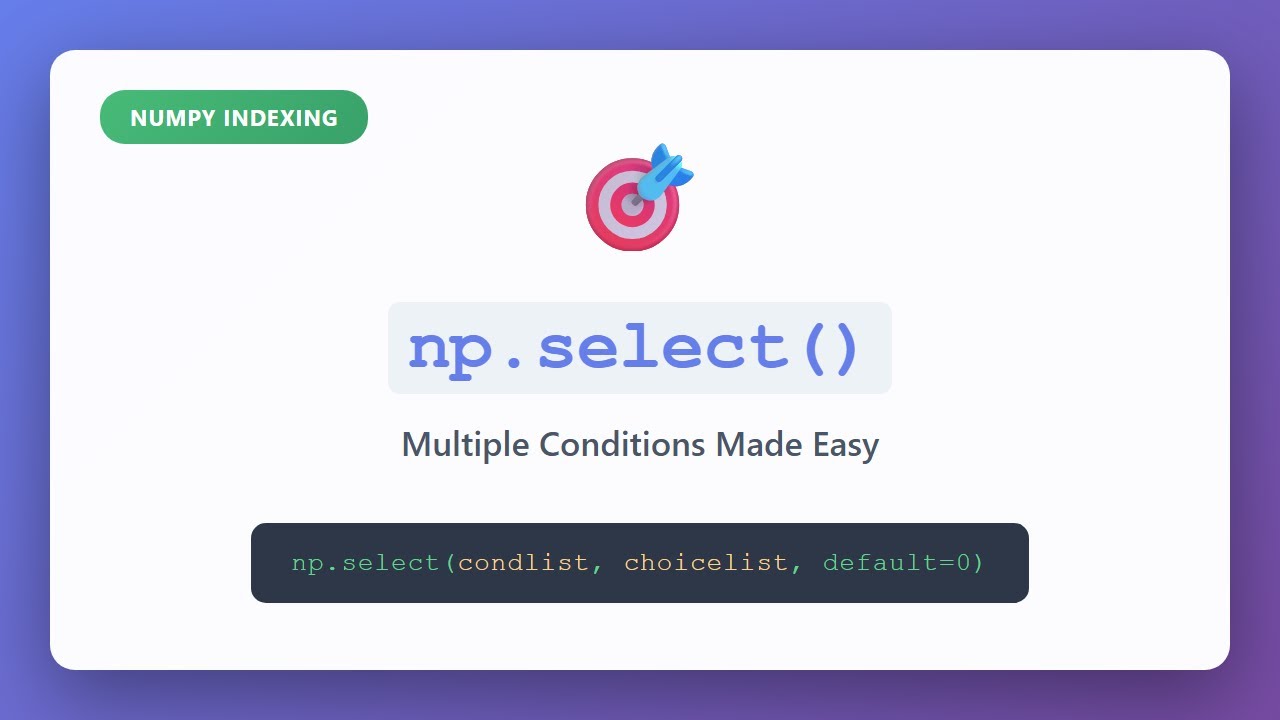 NUMPY INDEXING

np.select()

Multiple Conditions Made Easy

np.select(condlist, choicelist, default=0)